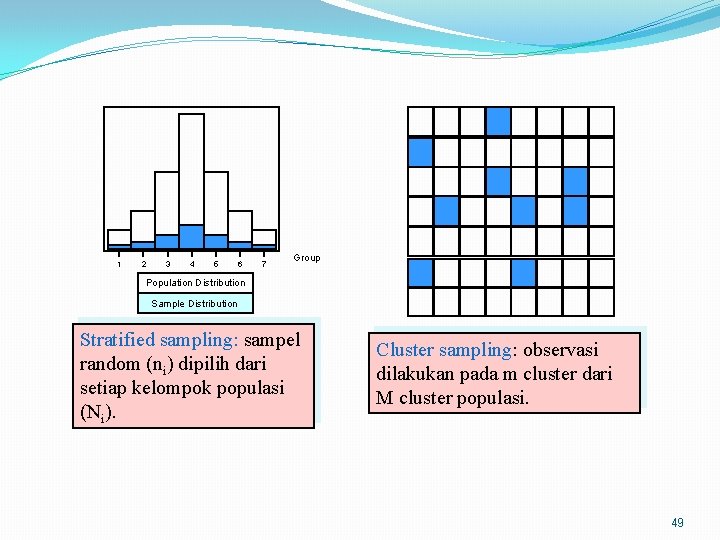 1 2 3 4 5 6 7 Group

Population Distribution

Sample Distribution

Stratified sampling: sampel random ($n_i$) dipilih dari setiap kelompok populasi ($N_i$).

Cluster sampling: observasi dilakukan pada m cluster dari M cluster populasi.

49